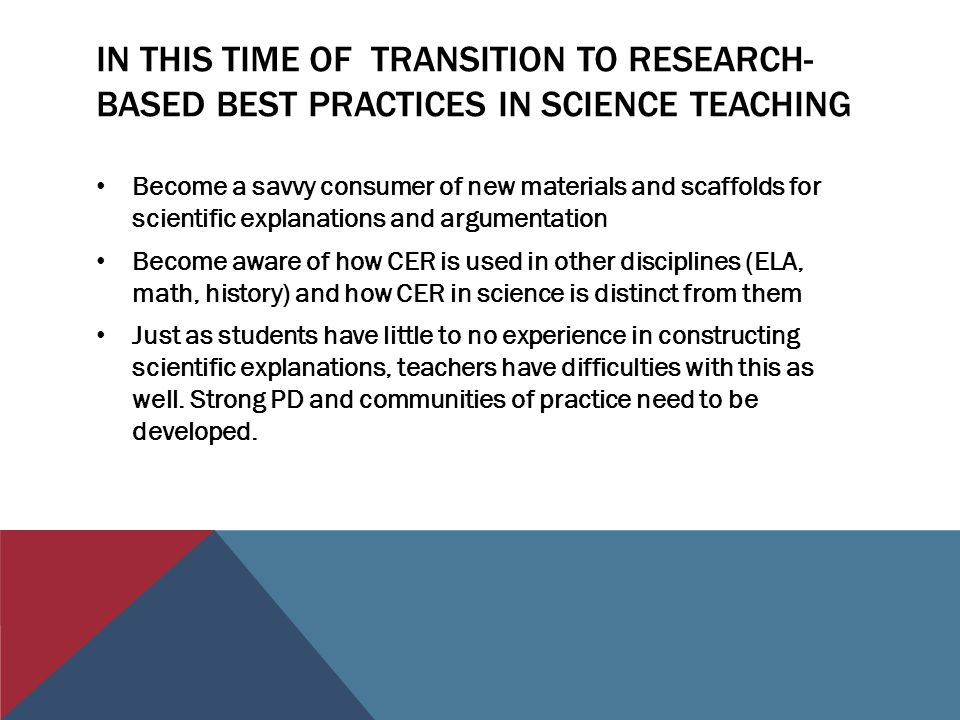 IN THIS TIME OF TRANSITION TO RESEARCH-BASED BEST PRACTICES IN SCIENCE TEACHING

• Become a savvy consumer of new materials and scaffolds for scientific explanations and argumentation

• Become aware of how CER is used in other disciplines (ELA, math, history) and how CER in science is distinct from them

• Just as students have little to no experience in constructing scientific explanations, teachers have difficulties with this as well. Strong PD and communities of practice need to be developed.